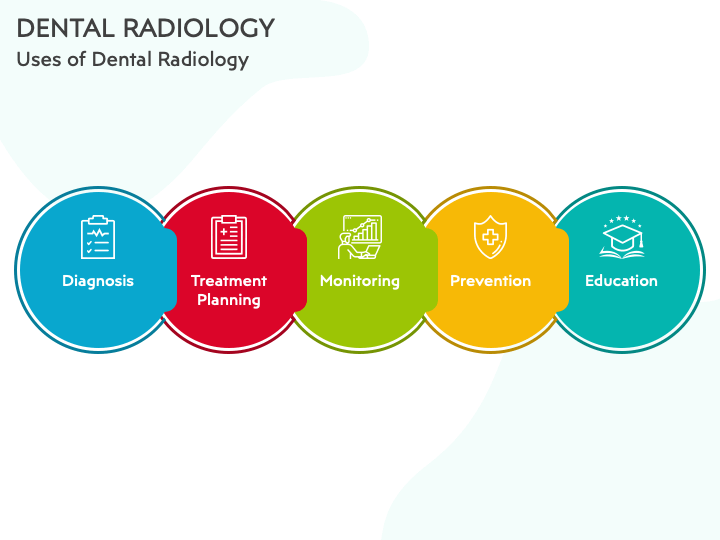 DENTAL RADIOLOGY
Uses of Dental Radiology

Diagnosis

Treatment Planning

Monitoring

Prevention

Education